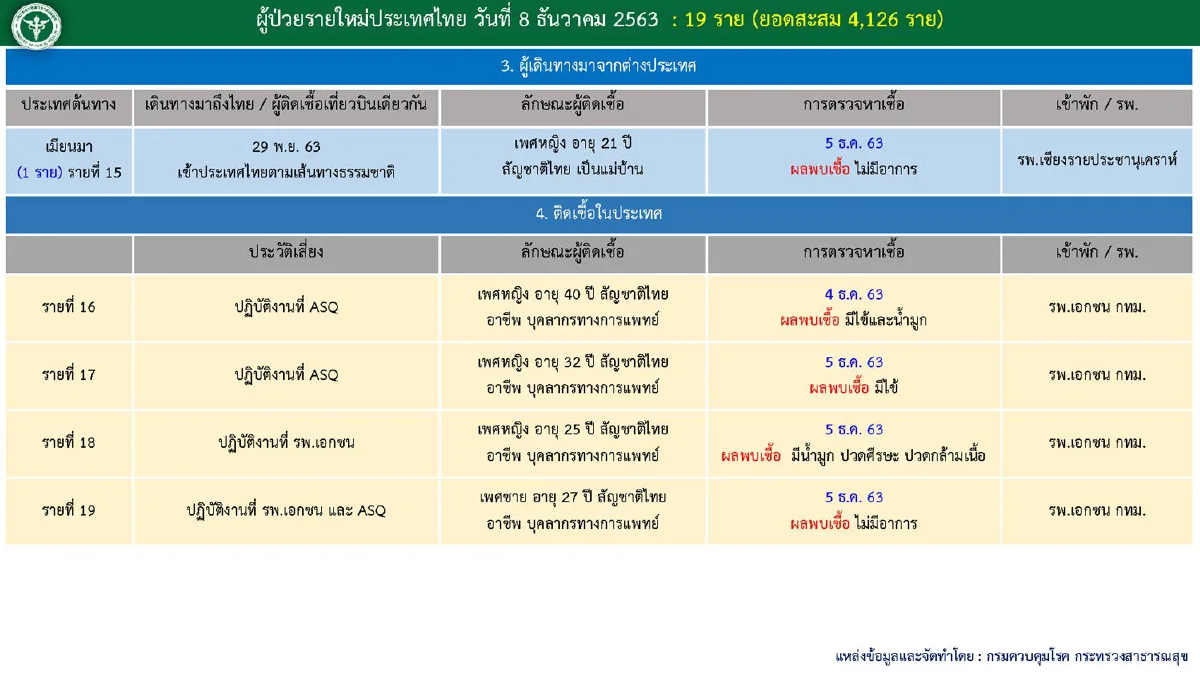 ผู้ป่วยรายใหม่ประเทศไทย วันที่ 8 ธันวาคม 2563 : 19 ราย (ยอดสะสม 4,126 ราย)

3. ผู้เดินทางมาจากต่างประเทศ

| ประเทศต้นทาง | เดินทางมาถึงไทย / ผู้ติดเชื้อเที่ยวบินเดียวกัน | ลักษณะผู้ติดเชื้อ | การตรวจหาเชื้อ | เข้าพัก / รพ. |
|---|---|---|---|---|
| เมียนมา (1 ราย) รายที่ 15 | 29 พ.ย. 63 เข้าประเทศไทยตามเส้นทางธรรมชาติ | เพศหญิง อายุ 21 ปี สัญชาติไทย เป็นแม่บ้าน | 5 ธ.ค. 63 ผลพบเชื้อ ไม่มีอาการ | รพ.เชียงรายประชานุเคราะห์ |

4. ติดเชื้อในประเทศ

| | ประวัติเสี่ยง | ลักษณะผู้ติดเชื้อ | การตรวจหาเชื้อ | เข้าพัก / รพ. |
|---|---|---|---|---|
| รายที่ 16 | ปฏิบัติงานที่ ASQ | เพศหญิง อายุ 40 ปี สัญชาติไทย อาชีพ บุคลากรทางการแพทย์ | 4 ธ.ค. 63 ผลพบเชื้อ มีไข้และน้ำมูก | รพ.เอกชน กทม. |
| รายที่ 17 | ปฏิบัติงานที่ ASQ | เพศหญิง อายุ 32 ปี สัญชาติไทย อาชีพ บุคลากรทางการแพทย์ | 5 ธ.ค. 63 ผลพบเชื้อ มีไข้ | รพ.เอกชน กทม. |
| รายที่ 18 | ปฏิบัติงานที่ รพ.เอกชน | เพศหญิง อายุ 25 ปี สัญชาติไทย อาชีพ บุคลากรทางการแพทย์ | 5 ธ.ค. 63 ผลพบเชื้อ มีน้ำมูก ปวดศีรษะ ปวดกล้ามเนื้อ | รพ.เอกชน กทม. |
| รายที่ 19 | ปฏิบัติงานที่ รพ.เอกชน และ ASQ | เพศชาย อายุ 27 ปี สัญชาติไทย อาชีพ บุคลากรทางการแพทย์ | 5 ธ.ค. 63 ผลพบเชื้อ ไม่มีอาการ | รพ.เอกชน กทม. |

แหล่งข้อมูลและจัดทำโดย : กรมควบคุมโรค กระทรวงสาธารณสุข